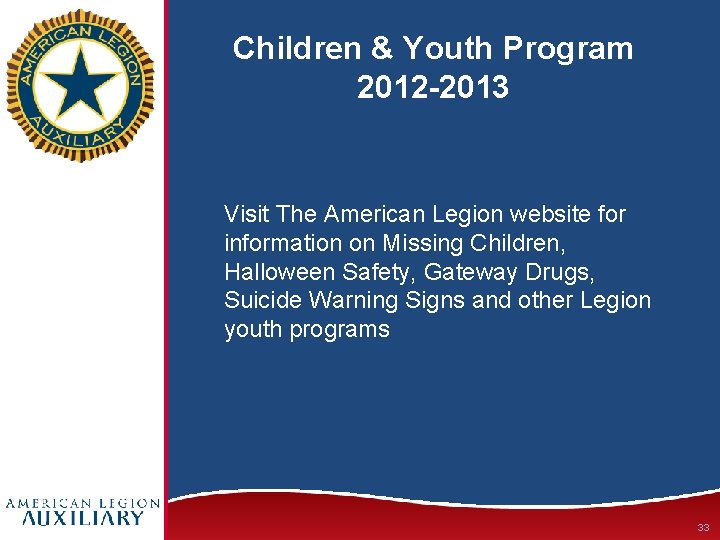 AMERICAN LEGION
AUXILIARY

Children & Youth Program
2012-2013

Visit The American Legion website for information on Missing Children, Halloween Safety, Gateway Drugs, Suicide Warning Signs and other Legion youth programs

AMERICAN LEGION
AUXILIARY

33